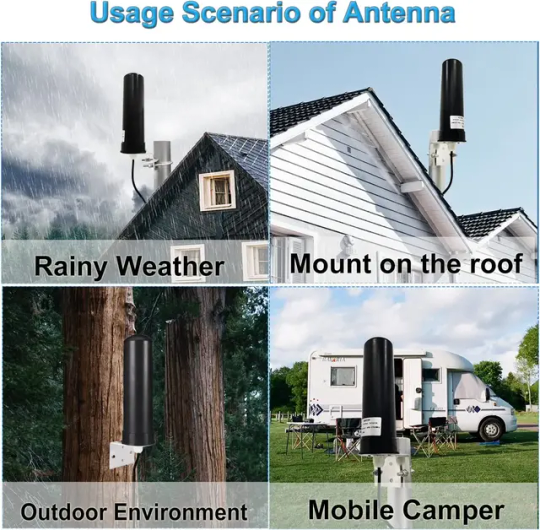 Usage Scenario of Antenna

Rainy Weather

Mount on the roof

Outdoor Environment

Mobile Camper